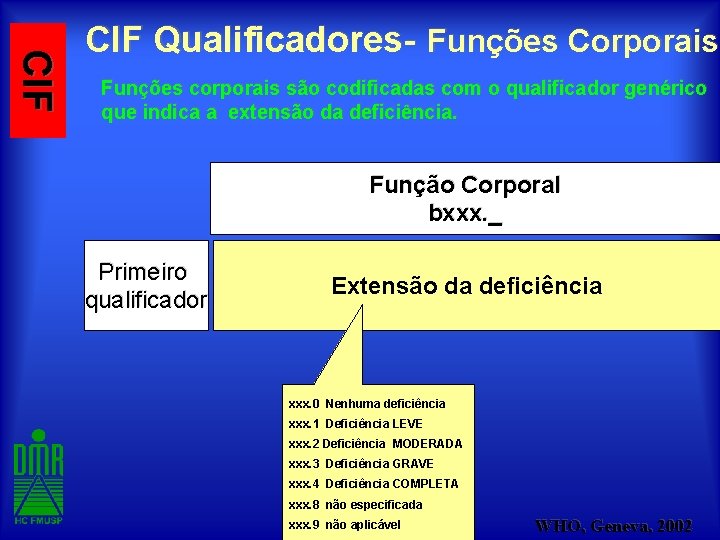 CIF

CIF Qualificadores- Funções Corporais

Funções corporais são codificadas com o qualificador genérico que indica a extensão da deficiência.

Função Corporal
bxxx._

Primeiro qualificador

Extensão da deficiência

xxx.0 Nenhuma deficiência
xxx.1 Deficiência LEVE
xxx.2 Deficiência MODERADA
xxx.3 Deficiência GRAVE
xxx.4 Deficiência COMPLETA
xxx.8 não especificada
xxx.9 não aplicável

DMR
HC FMUSP

WHO, Geneva, 2002